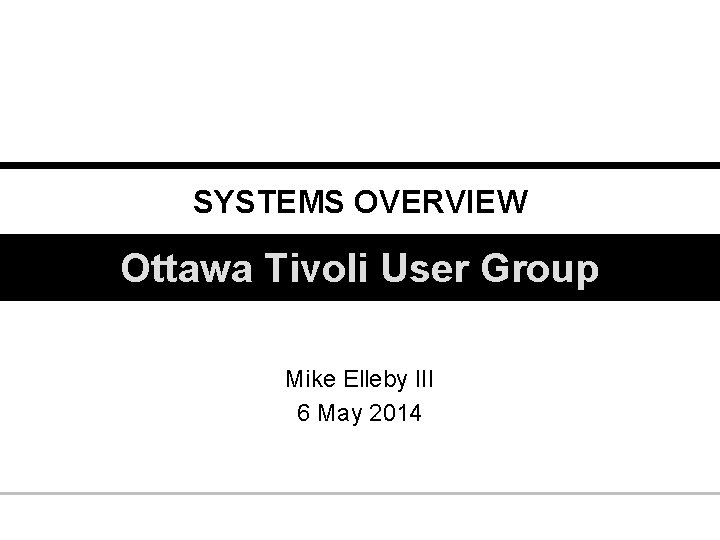 SYSTEMS OVERVIEW

Ottawa Tivoli User Group

Mike Elleby III
6 May 2014